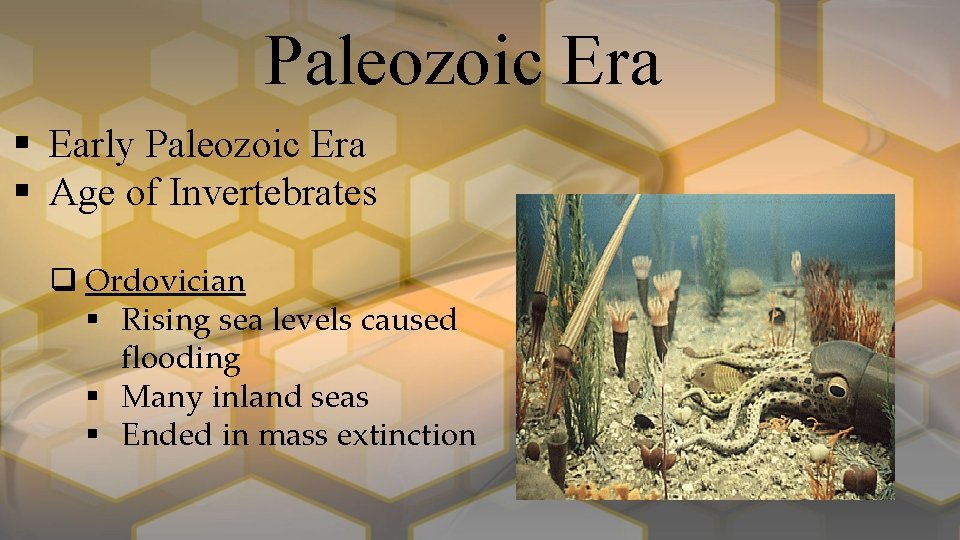 Paleozoic Era

▪ Early Paleozoic Era
▪ Age of Invertebrates

❑ Ordovician
▪ Rising sea levels caused flooding
▪ Many inland seas
▪ Ended in mass extinction